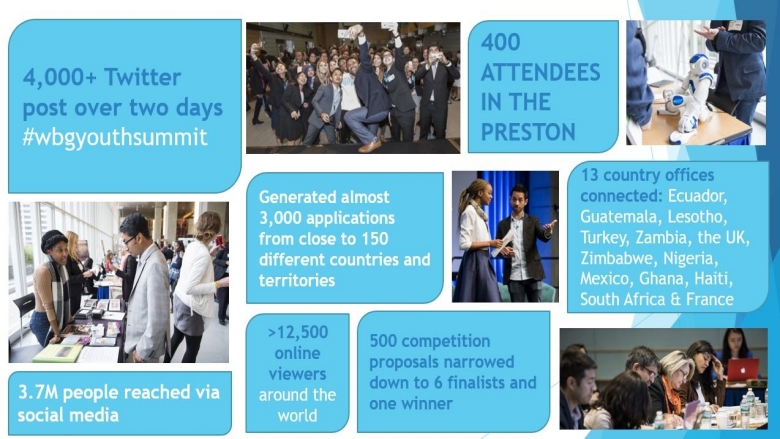 4,000+ Twitter post over two days #wbgyouthsummit

400 ATTENDEES IN THE PRESTON

Generated almost 3,000 applications from close to 150 different countries and territories

13 country offices connected: Ecuador, Guatemala, Lesotho, Turkey, Zambia, the UK, Zimbabwe, Nigeria, Mexico, Ghana, Haiti, South Africa & France

3.7M people reached via social media

>12,500 online viewers around the world

500 competition proposals narrowed down to 6 finalists and one winner